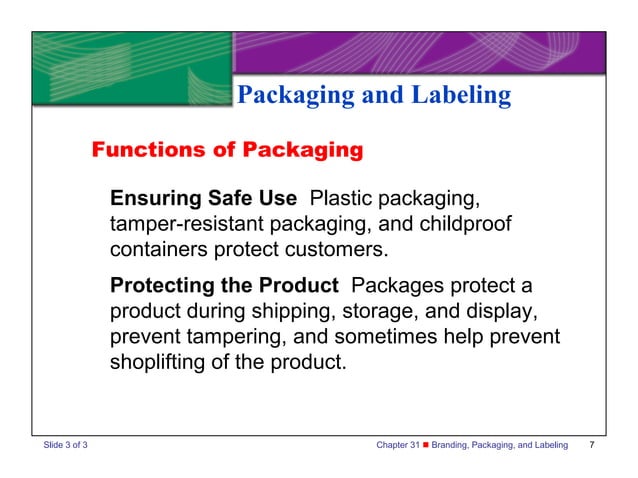 Packaging and Labeling

Functions of Packaging

Ensuring Safe Use Plastic packaging, tamper-resistant packaging, and childproof containers protect customers.

Protecting the Product Packages protect a product during shipping, storage, and display, prevent tampering, and sometimes help prevent shoplifting of the product.

Slide 3 of 3

Chapter 31 ■ Branding, Packaging, and Labeling 7